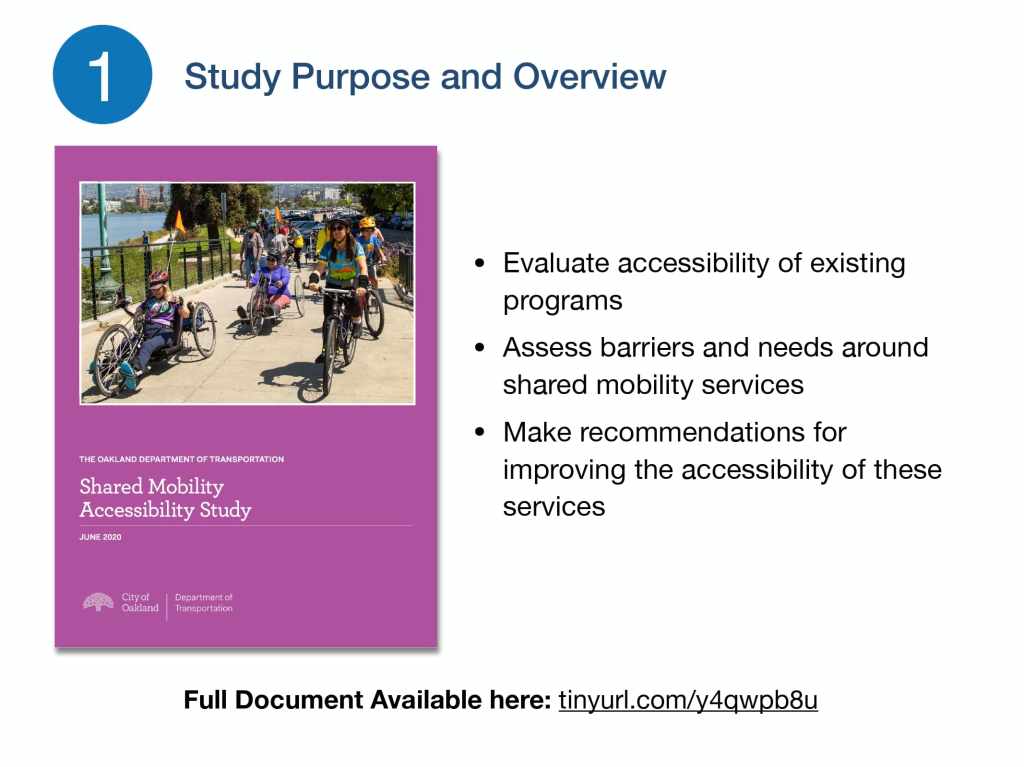 1

Study Purpose and Overview

THE OAKLAND DEPARTMENT OF TRANSPORTATION

Shared Mobility Accessibility Study

JUNE 2020

City of Oakland | Department of Transportation

• Evaluate accessibility of existing programs

• Assess barriers and needs around shared mobility services

• Make recommendations for improving the accessibility of these services

Full Document Available here: tinyurl.com/y4qwpb8u